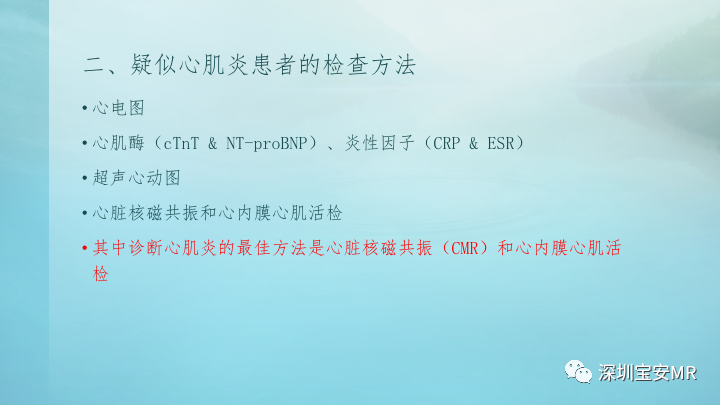 二、疑似心肌炎患者的检查方法

• 心电图

• 心肌酶（cTnT & NT-proBNP）、炎性因子（CRP & ESR）

• 超声心动图

• 心脏核磁共振和心内膜心肌活检

• 其中诊断心肌炎的最佳方法是心脏核磁共振（CMR）和心内膜心肌活检

深圳宝安MR